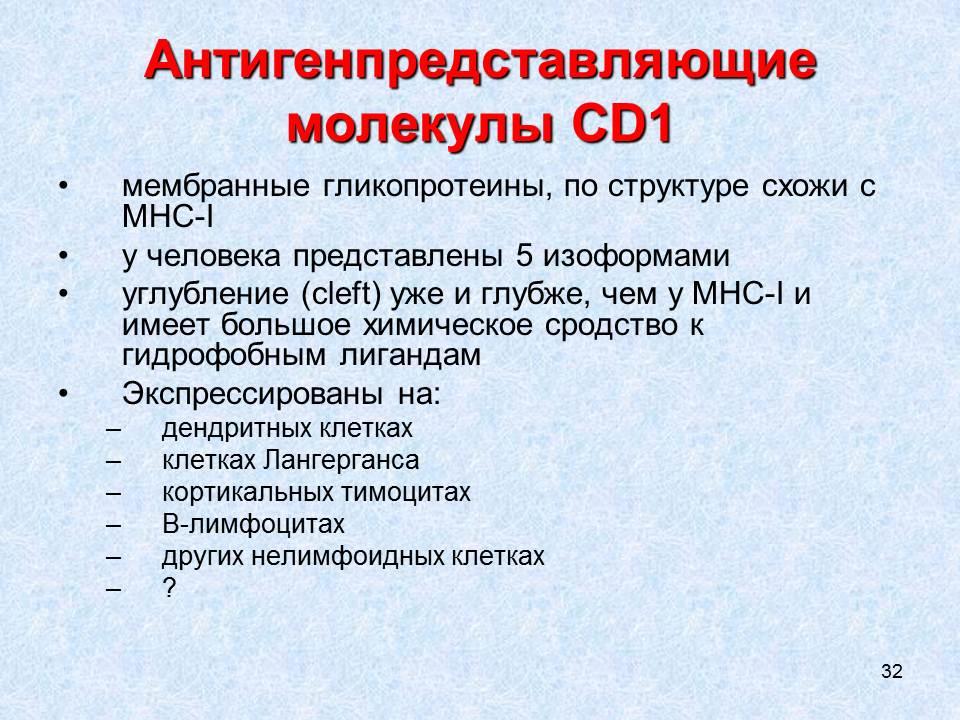 Антигенпредставляющие молекулы CD1

• мембранные гликопротеины, по структуре схожи с МНС-I
• у человека представлены 5 изоформами
• углубление (cleft) уже и глубже, чем у МНС-I и имеет большое химическое сродство к гидрофобным лигандам
• Экспрессированы на:
– дендритных клетках
– клетках Лангерганса
– кортикальных тимоцитах
– В-лимфоцитах
– других нелимфоидных клетках
– ?

32